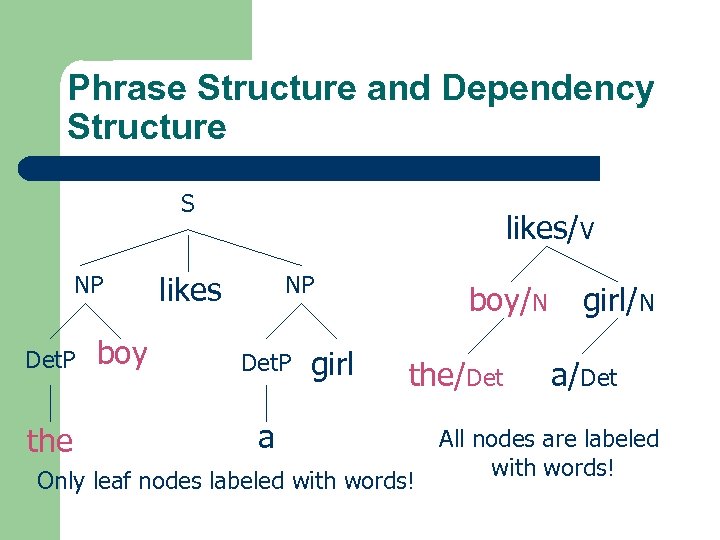 Phrase Structure and Dependency Structure

S

NP likes NP

DetP boy DetP girl

the a

Only leaf nodes labeled with words!

likes/V

boy/N girl/N

the/Det a/Det

All nodes are labeled with words!